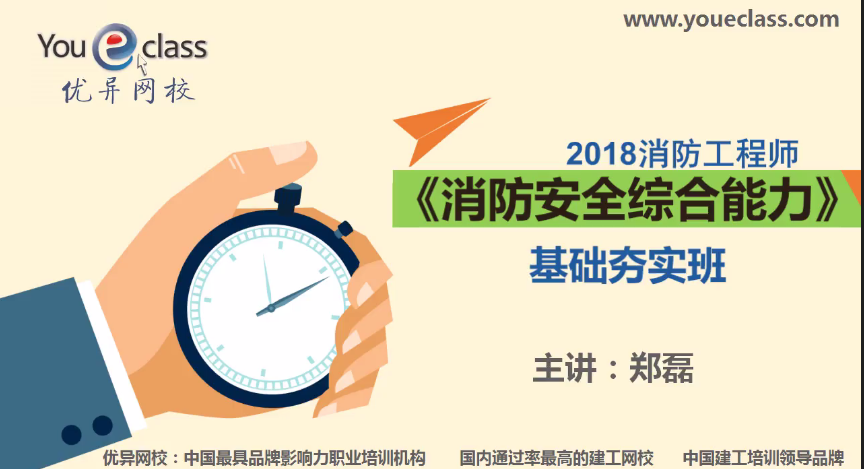 You e class
优异网校

www.youeclass.com

2018消防工程师
《消防安全综合能力》
基础夯实班

主讲：郑磊

优异网校：中国最具品牌影响力职业培训机构　国内通过率最高的建工网校　中国建工培训领导品牌